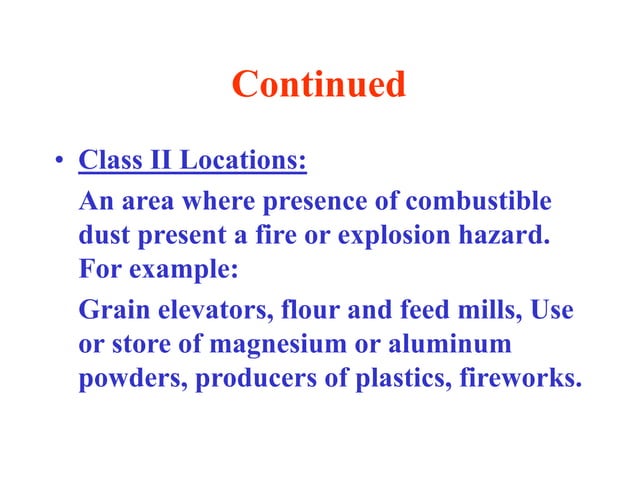 Continued

• Class II Locations:

An area where presence of combustible dust present a fire or explosion hazard. For example:

Grain elevators, flour and feed mills, Use or store of magnesium or aluminum powders, producers of plastics, fireworks.